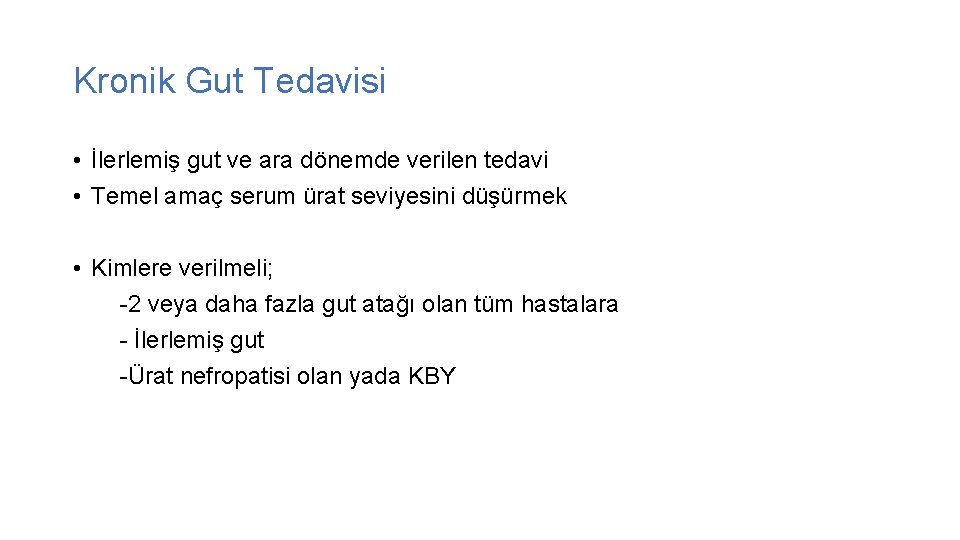 Kronik Gut Tedavisi

• İlerlemiş gut ve ara dönemde verilen tedavi
• Temel amaç serum ürat seviyesini düşürmek

• Kimlere verilmeli;
-2 veya daha fazla gut atağı olan tüm hastalara
- İlerlemiş gut
-Ürat nefropatisi olan yada KBY